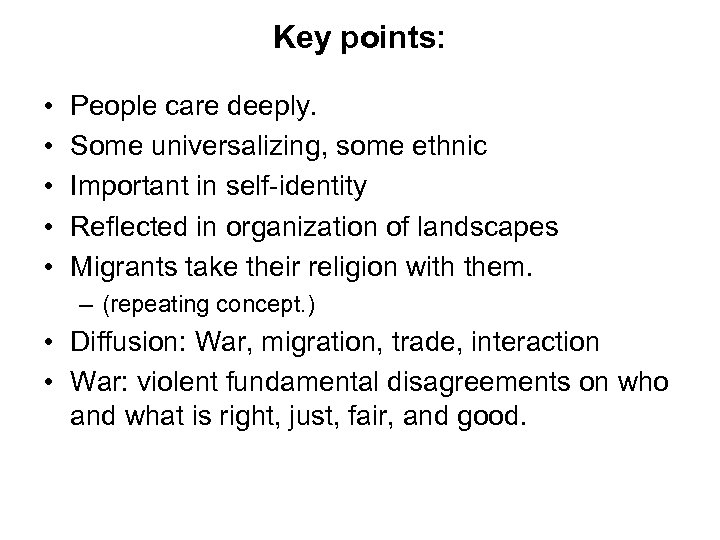 Key points:

• People care deeply.
• Some universalizing, some ethnic
• Important in self-identity
• Reflected in organization of landscapes
• Migrants take their religion with them.
  – (repeating concept.)
• Diffusion: War, migration, trade, interaction
• War: violent fundamental disagreements on who and what is right, just, fair, and good.